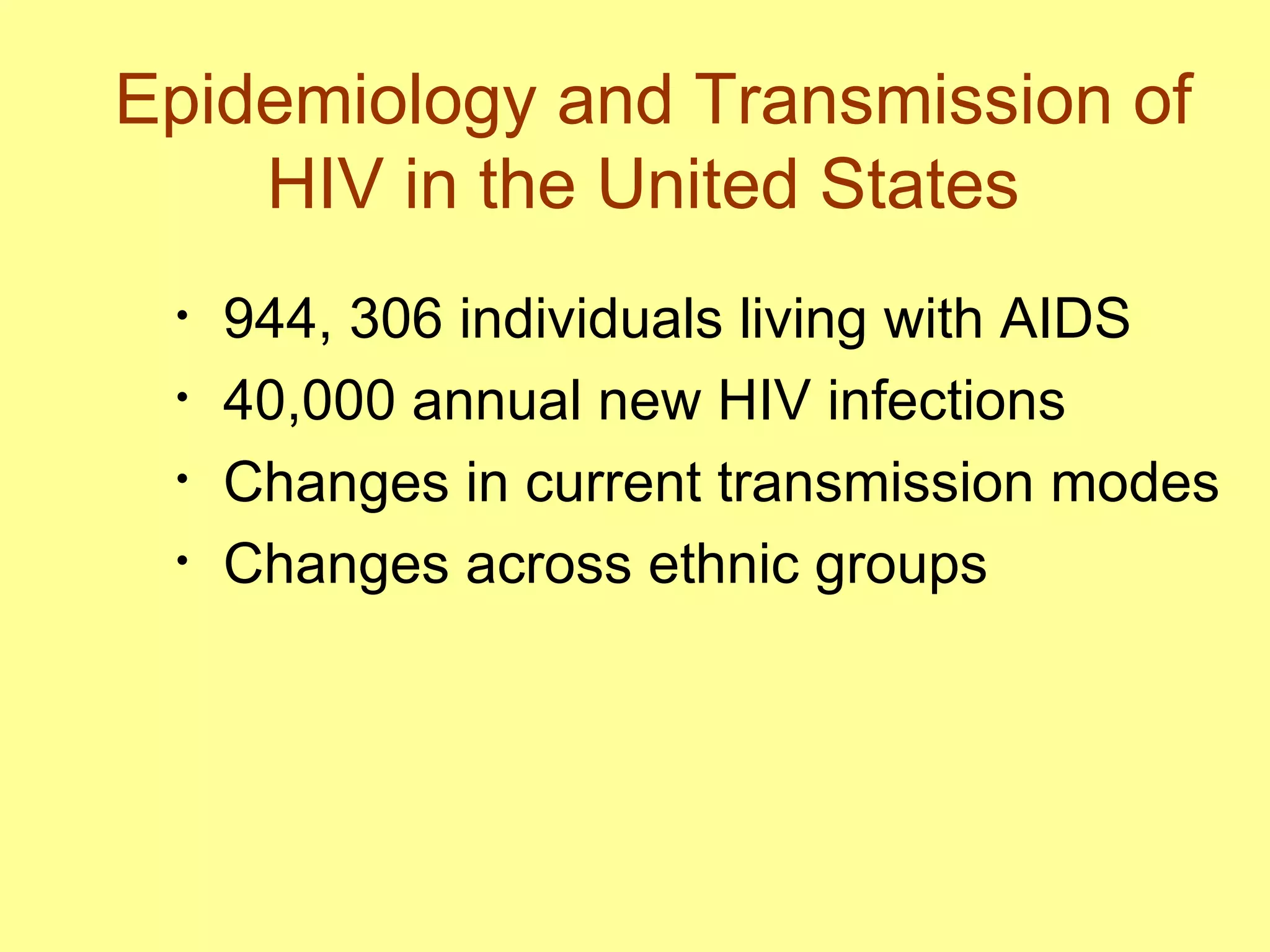 Epidemiology and Transmission of HIV in the United States

• 944, 306 individuals living with AIDS
• 40,000 annual new HIV infections
• Changes in current transmission modes
• Changes across ethnic groups